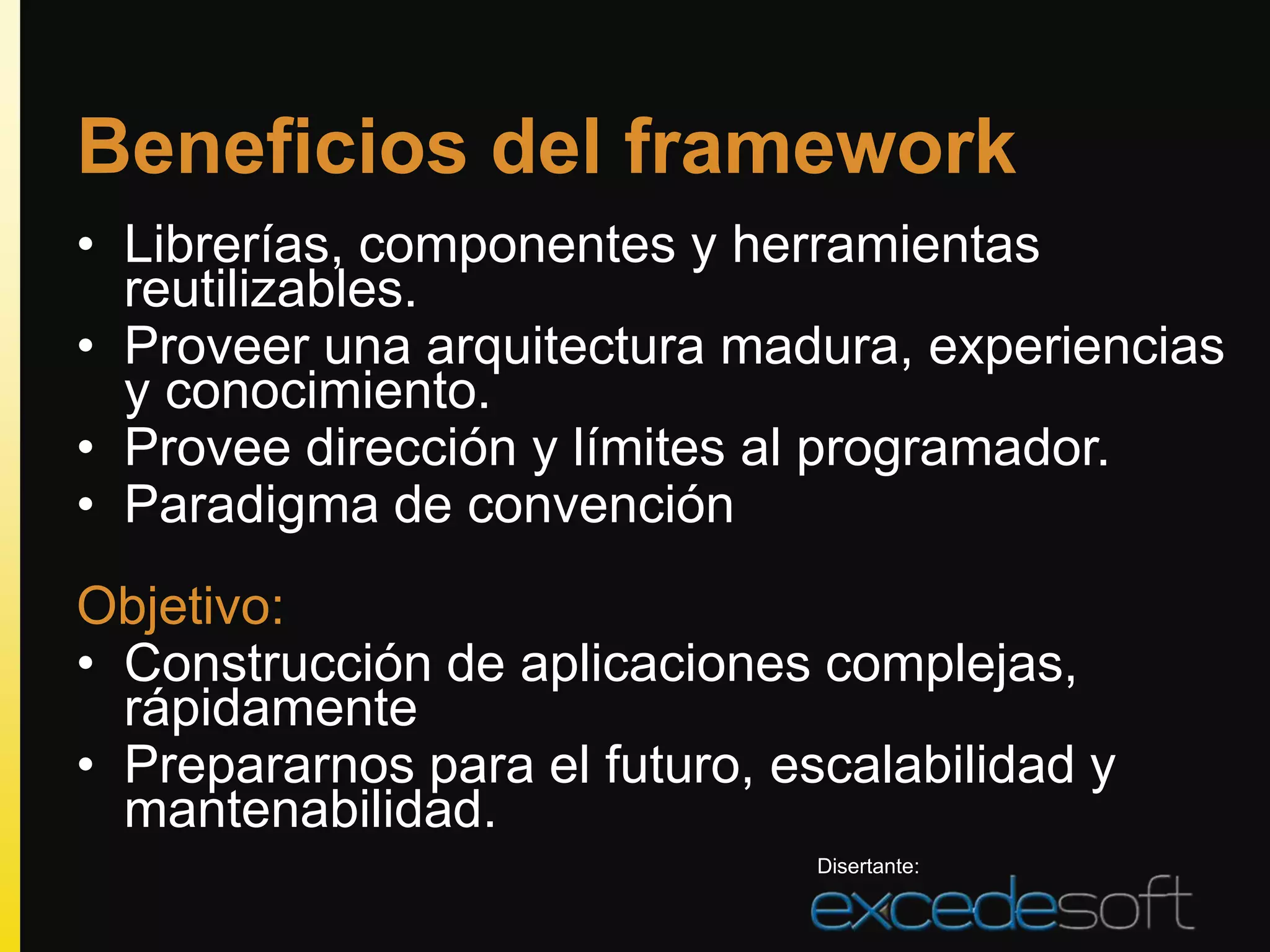 Beneficios del framework

• Librerías, componentes y herramientas reutilizables.
• Proveer una arquitectura madura, experiencias y conocimiento.
• Provee dirección y límites al programador.
• Paradigma de convención

Objetivo:

• Construcción de aplicaciones complejas, rápidamente
• Prepararnos para el futuro, escalabilidad y mantenabilidad.

Disertante:
excedesoft